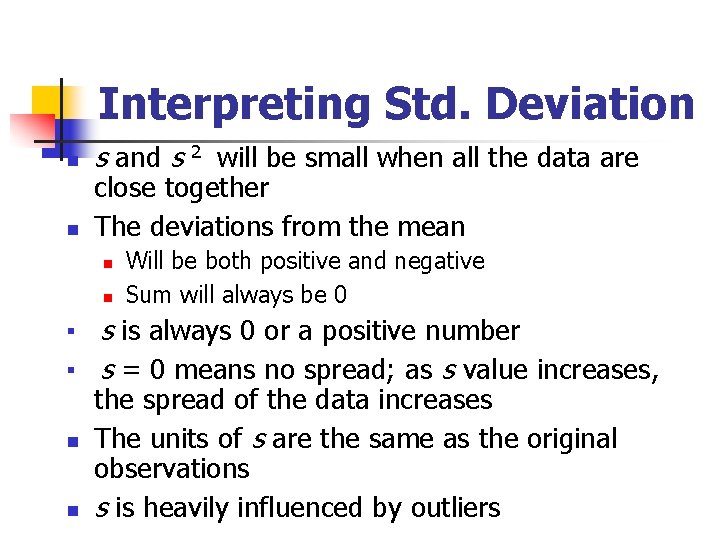 Interpreting Std. Deviation

- $s$ and $s^2$ will be small when all the data are close together
- The deviations from the mean
  - Will be both positive and negative
  - Sum will always be 0
- $s$ is always 0 or a positive number
- $s = 0$ means no spread; as $s$ value increases, the spread of the data increases
- The units of $s$ are the same as the original observations
- $s$ is heavily influenced by outliers